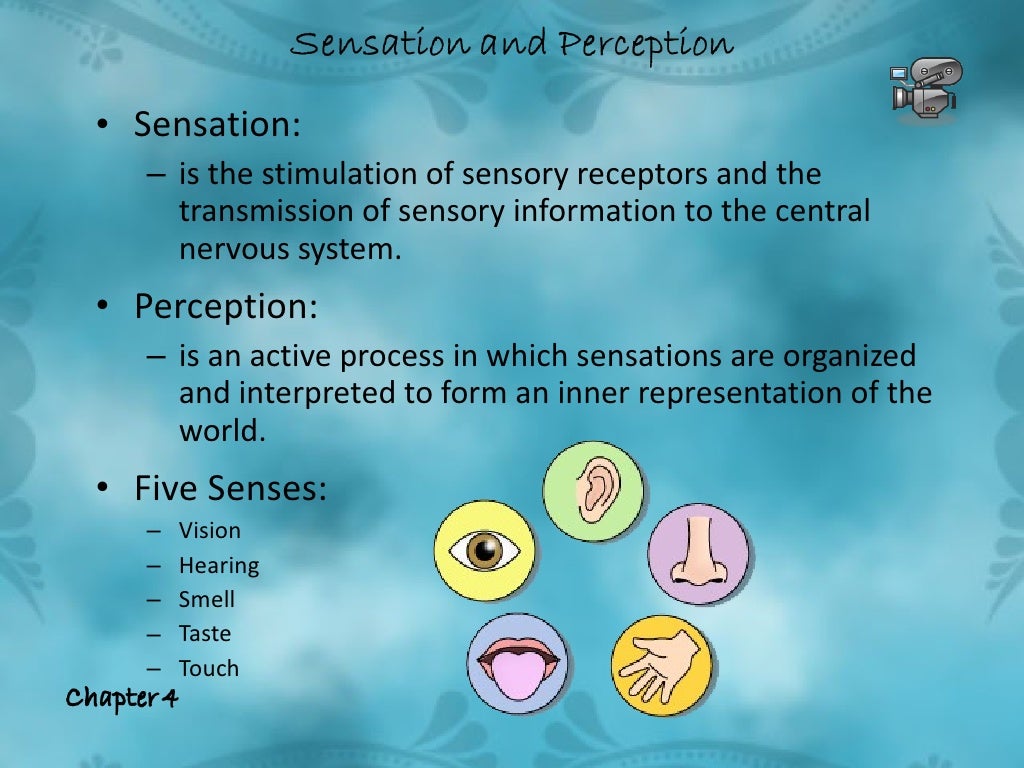 Sensation and Perception

• Sensation:
– is the stimulation of sensory receptors and the transmission of sensory information to the central nervous system.

• Perception:
– is an active process in which sensations are organized and interpreted to form an inner representation of the world.

• Five Senses:
– Vision
– Hearing
– Smell
– Taste
– Touch

Chapter 4